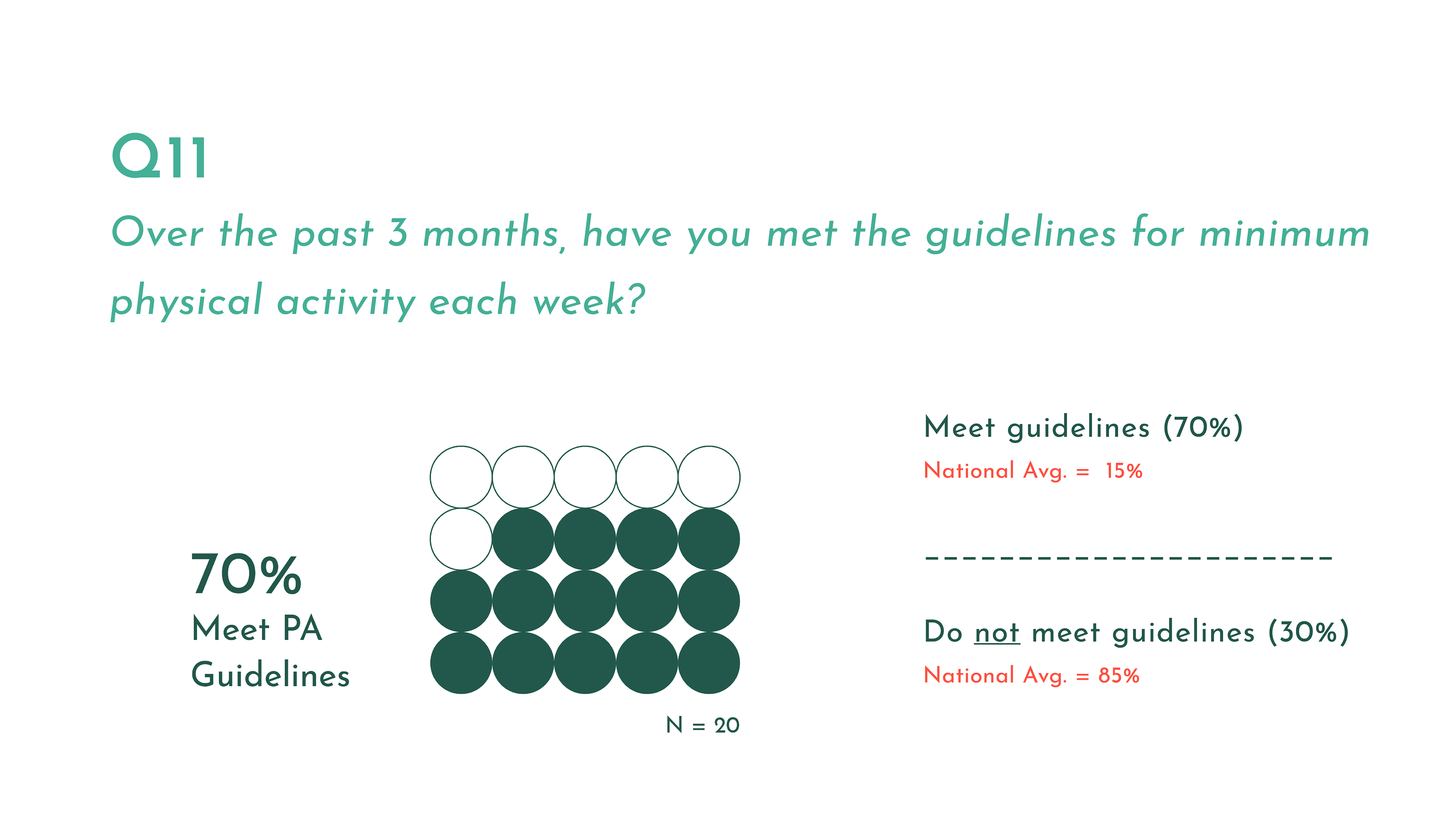 Q11

Over the past 3 months, have you met the guidelines for minimum physical activity each week?

70%
Meet PA Guidelines

N = 20

Meet guidelines (70%)
National Avg. = 15%

Do not meet guidelines (30%)
National Avg. = 85%